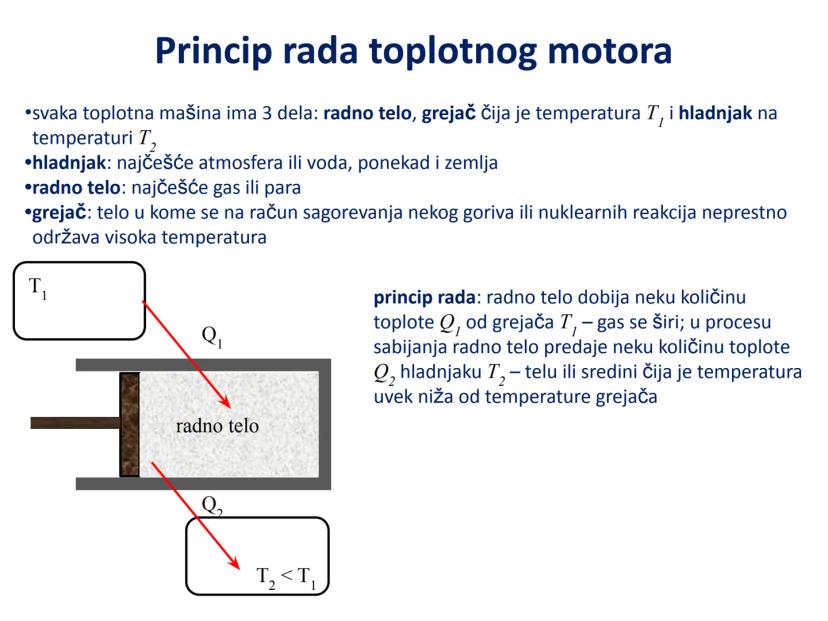 Princip rada toplotnog motora

•svaka toplotna mašina ima 3 dela: radno telo, grejač čija je temperatura $T_1$ i hladnjak na temperaturi $T_2$
•hladnjak: najčešće atmosfera ili voda, ponekad i zemlja
•radno telo: najčešće gas ili para
•grejač: telo u kome se na račun sagorevanja nekog goriva ili nuklearnih reakcija neprestno održava visoka temperatura

$T_1$

$Q_1$

radno telo

$Q_2$

$T_2 < T_1$

princip rada: radno telo dobija neku količinu toplote $Q_1$ od grejača $T_1$ – gas se širi; u procesu sabijanja radno telo predaje neku količinu toplote $Q_2$ hladnjaku $T_2$ – telu ili sredini čija je temperatura uvek niža od temperature grejača